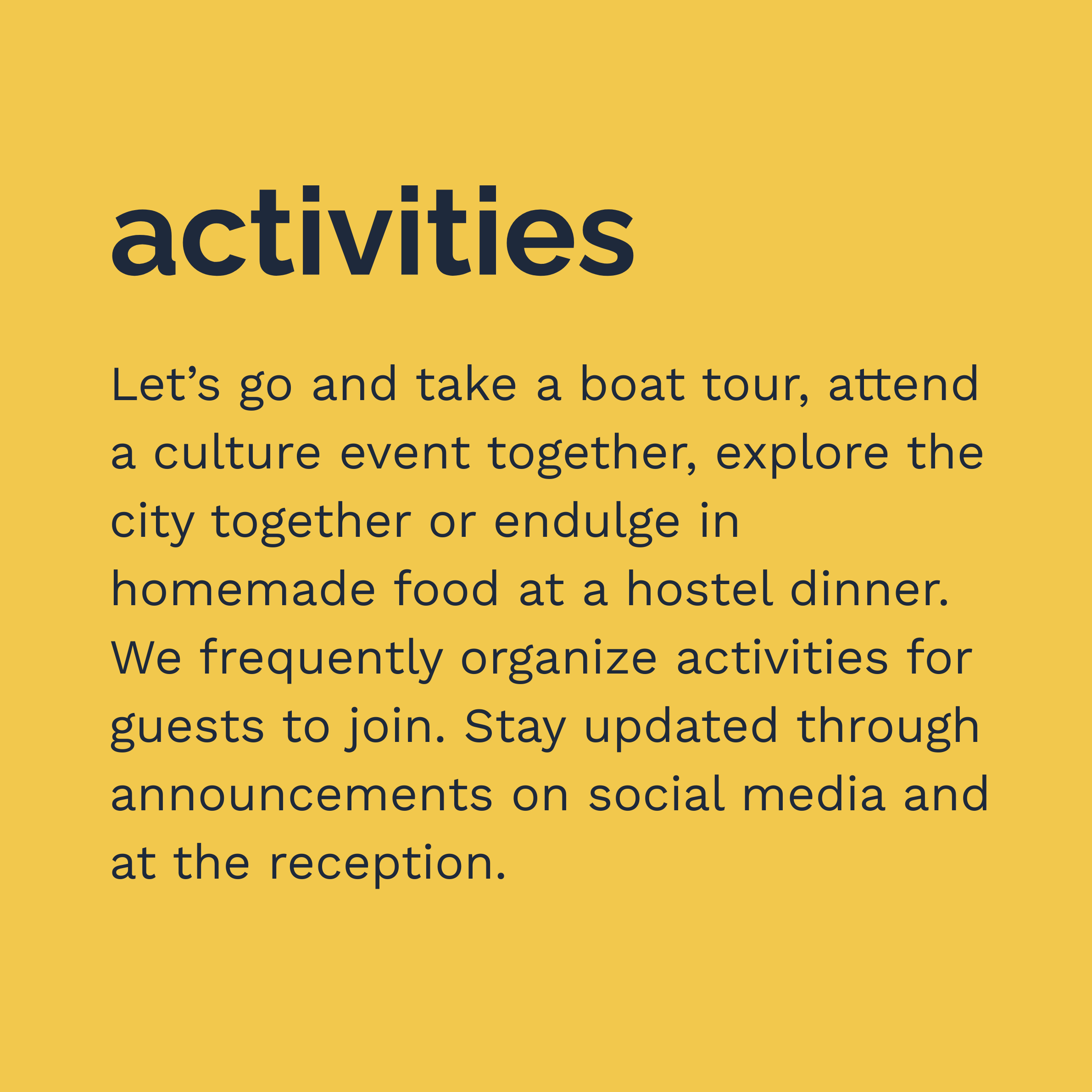 activities

Let’s go and take a boat tour, attend a culture event together, explore the city together or endulge in homemade food at a hostel dinner. We frequently organize activities for guests to join. Stay updated through announcements on social media and at the reception.